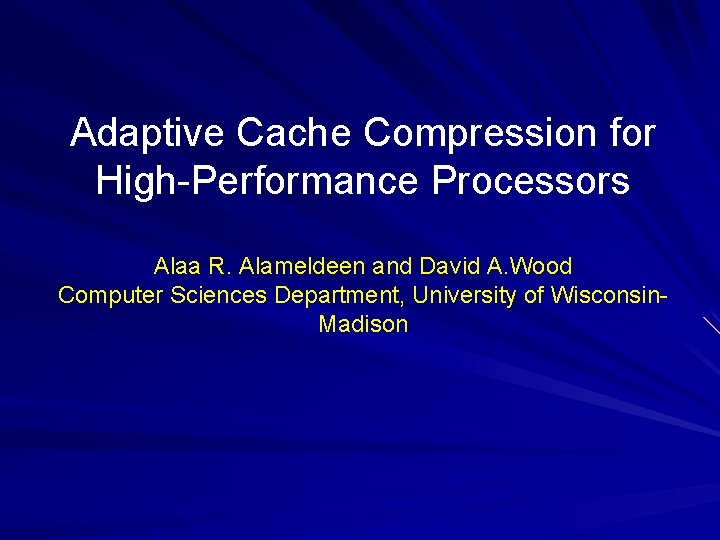 Adaptive Cache Compression for High-Performance Processors

Alaa R. Alameldeen and David A.Wood
Computer Sciences Department, University of Wisconsin-Madison